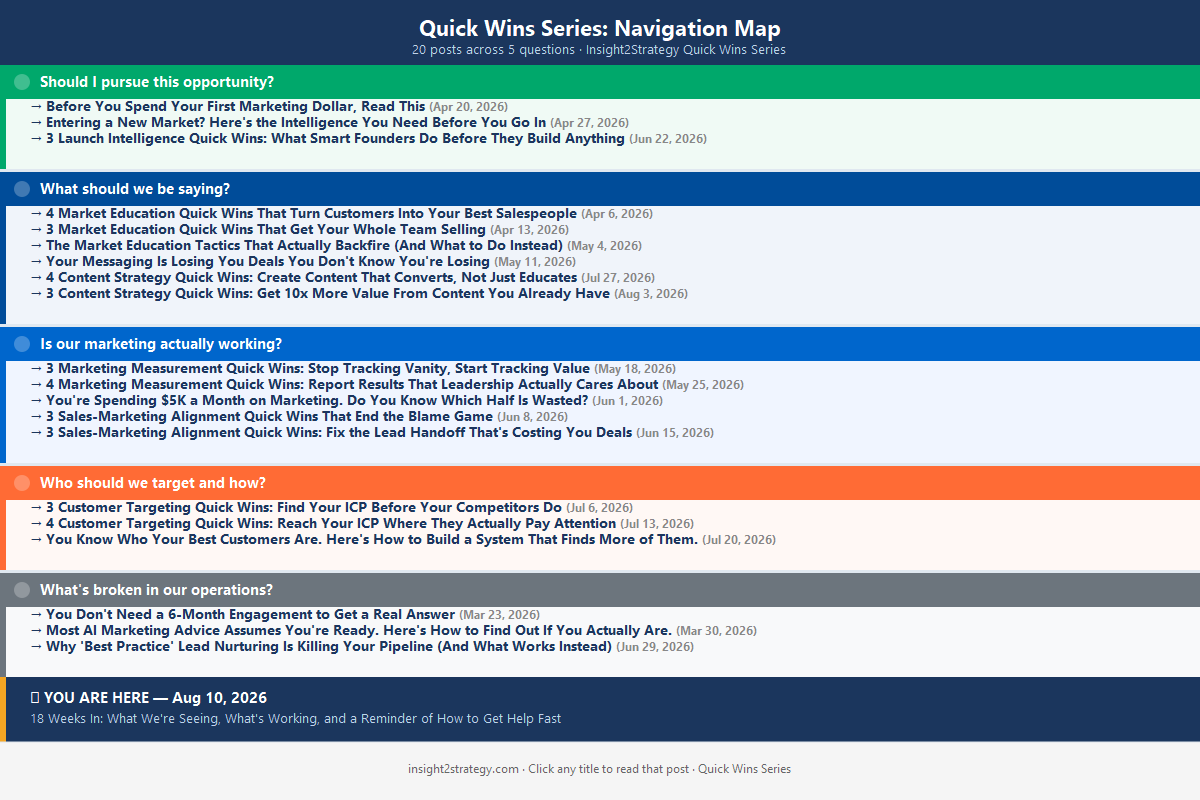 Quick Wins Series: Navigation Map
20 posts across 5 questions · Insight2Strategy Quick Wins Series

Should I pursue this opportunity?

→ Before You Spend Your First Marketing Dollar, Read This (Apr 20, 2026)
→ Entering a New Market? Here's the Intelligence You Need Before You Go In (Apr 27, 2026)
→ 3 Launch Intelligence Quick Wins: What Smart Founders Do Before They Build Anything (Jun 22, 2026)

What should we be saying?

→ 4 Market Education Quick Wins That Turn Customers Into Your Best Salespeople (Apr 6, 2026)
→ 3 Market Education Quick Wins That Get Your Whole Team Selling (Apr 13, 2026)
→ The Market Education Tactics That Actually Backfire (And What to Do Instead) (May 4, 2026)
→ Your Messaging Is Losing You Deals You Don't Know You're Losing (May 11, 2026)
→ 4 Content Strategy Quick Wins: Create Content That Converts, Not Just Educates (Jul 27, 2026)
→ 3 Content Strategy Quick Wins: Get 10x More Value From Content You Already Have (Aug 3, 2026)

Is our marketing actually working?

→ 3 Marketing Measurement Quick Wins: Stop Tracking Vanity, Start Tracking Value (May 18, 2026)
→ 4 Marketing Measurement Quick Wins: Report Results That Leadership Actually Cares About (May 25, 2026)
→ You're Spending $5K a Month on Marketing. Do You Know Which Half Is Wasted? (Jun 1, 2026)
→ 3 Sales-Marketing Alignment Quick Wins That End the Blame Game (Jun 8, 2026)
→ 3 Sales-Marketing Alignment Quick Wins: Fix the Lead Handoff That's Costing You Deals (Jun 15, 2026)

Who should we target and how?

→ 3 Customer Targeting Quick Wins: Find Your ICP Before Your Competitors Do (Jul 6, 2026)
→ 4 Customer Targeting Quick Wins: Reach Your ICP Where They Actually Pay Attention (Jul 13, 2026)
→ You Know Who Your Best Customers Are. Here's How to Build a System That Finds More of Them. (Jul 20, 2026)

What's broken in our operations?

→ You Don't Need a 6-Month Engagement to Get a Real Answer (Mar 23, 2026)
→ Most AI Marketing Advice Assumes You're Ready. Here's How to Find Out If You Actually Are. (Mar 30, 2026)
→ Why 'Best Practice' Lead Nurturing Is Killing Your Pipeline (And What Works Instead) (Jun 29, 2026)

YOU ARE HERE — Aug 10, 2026
18 Weeks In: What We're Seeing, What's Working, and a Reminder of How to Get Help Fast

insight2strategy.com · Click any title to read that post · Quick Wins Series